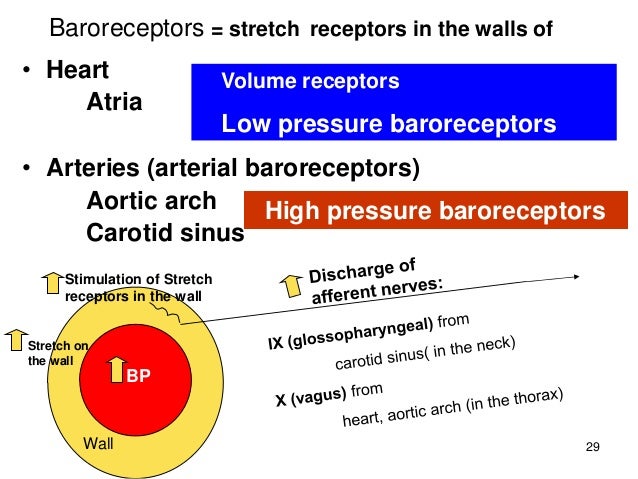 Baroreceptors = stretch receptors in the walls of

• Heart
Atria

Volume receptors
Low pressure baroreceptors

• Arteries (arterial baroreceptors)
Aortic arch
Carotid sinus

High pressure baroreceptors

Stimulation of Stretch receptors in the wall

Stretch on the wall

BP

Wall

Discharge of afferent nerves:

IX (glossopharyngeal) from
carotid sinus( in the neck)

X (vagus) from
heart, aortic arch (in the thorax)

29